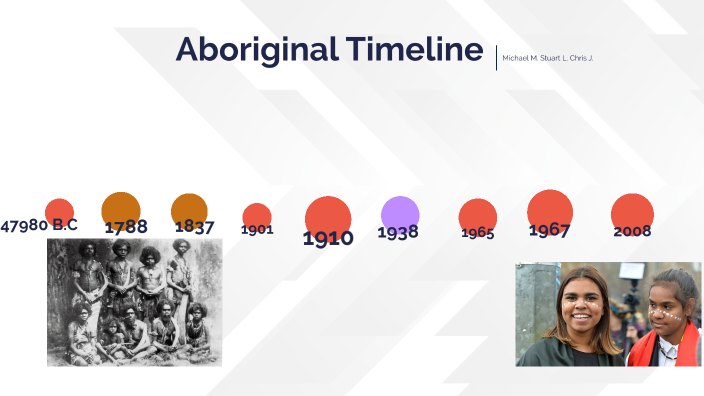 Aboriginal Timeline

Michael M. Stuart L. Chris J.

47980 B.C

1788

1837

1901

1910

1938

1965

1967

2008